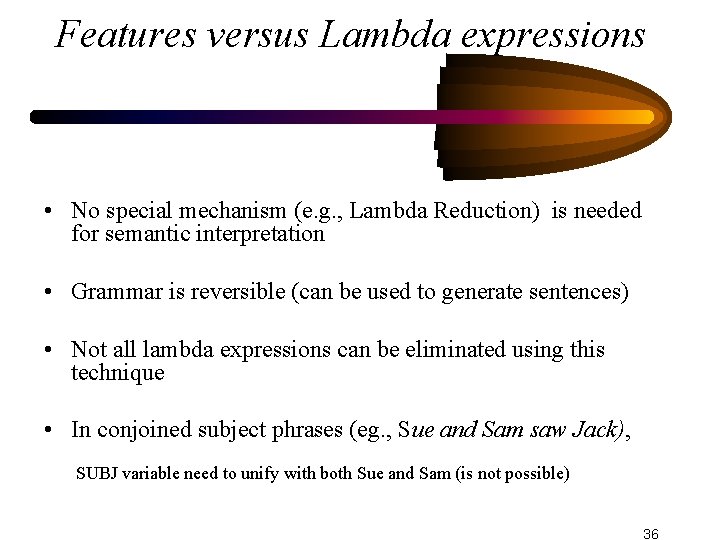 Features versus Lambda expressions

• No special mechanism (e.g., Lambda Reduction) is needed for semantic interpretation

• Grammar is reversible (can be used to generate sentences)

• Not all lambda expressions can be eliminated using this technique

• In conjoined subject phrases (eg., Sue and Sam saw Jack),

SUBJ variable need to unify with both Sue and Sam (is not possible)

36